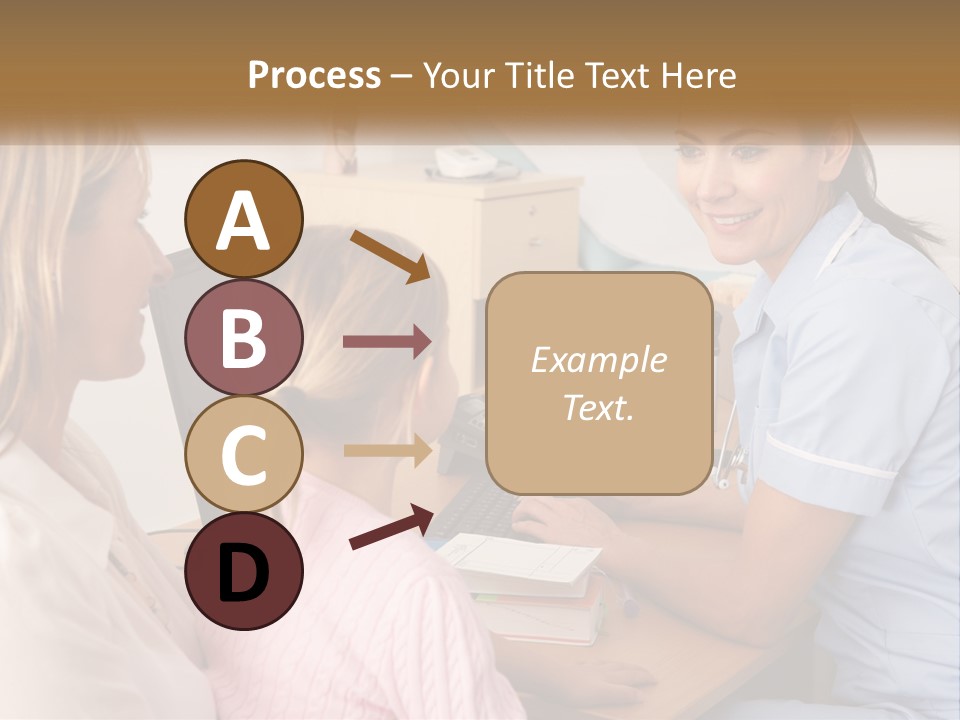 Process – Your Title Text Here

A

B

C

D

Example Text.